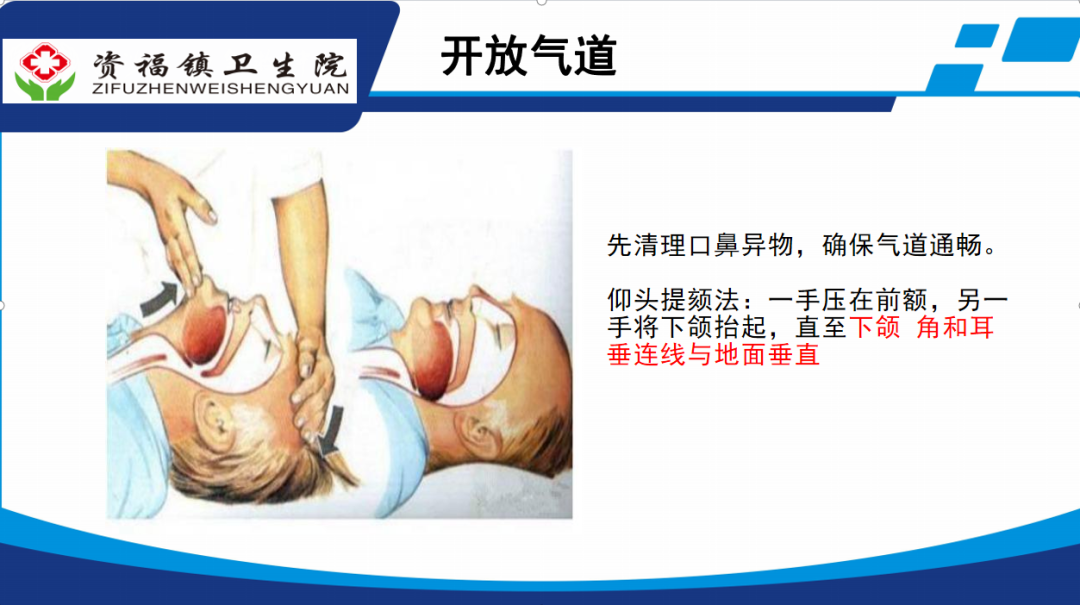 资福镇卫生院
ZIFUZHENWEISHENGYUAN

开放气道

先清理口鼻异物，确保气道通畅。

仰头提颏法：一手压在前额，另一手将下颌抬起，直至下颌 角和耳垂连线与地面垂直